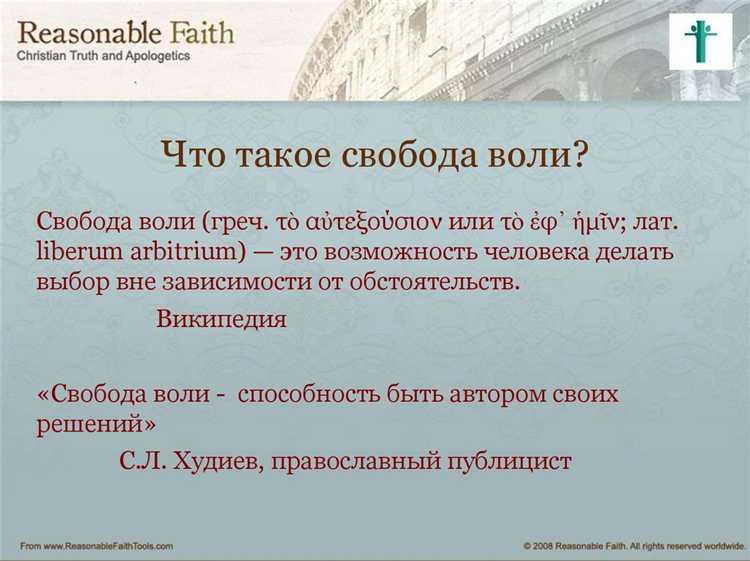 Reasonable Faith
Christian Truth and Apologetics

Что такое свобода воли?

Свобода воли (греч. τὸ αὐτεξούσιον или τὸ ἐφ᾽ ἡμῖν; лат. liberum arbitrium) — это возможность человека делать выбор вне зависимости от обстоятельств.

Википедия

«Свобода воли - способность быть автором своих решений»

С.Л. Худиев, православный публицист

From www.ReasonableFaithTools.com

© 2008 Reasonable Faith. All rights reserved worldwide.